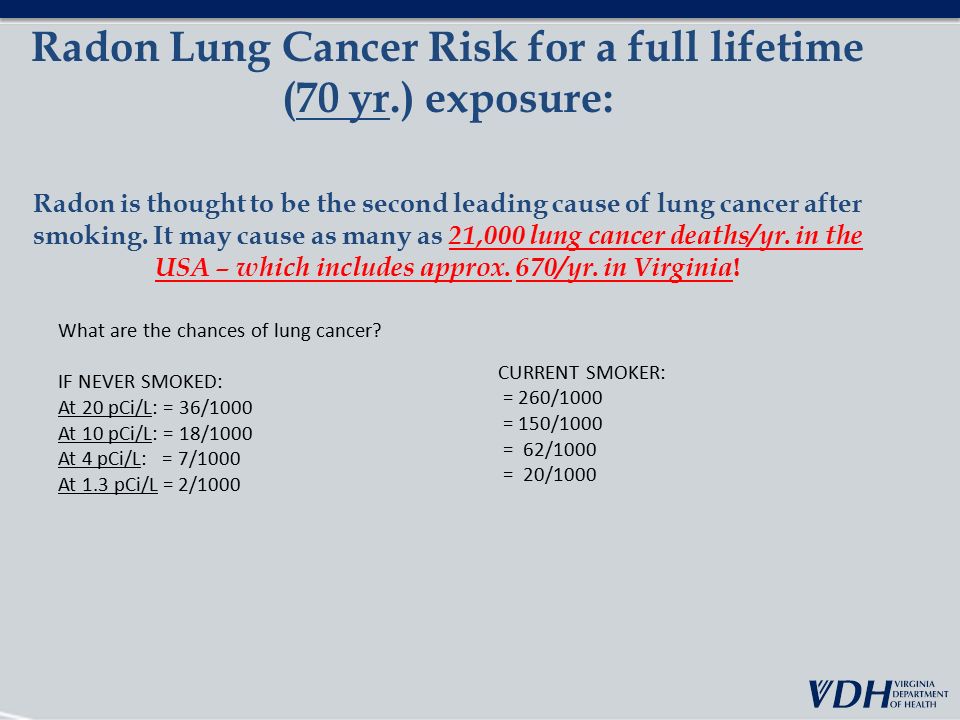 Radon Lung Cancer Risk for a full lifetime (70 yr.) exposure:

Radon is thought to be the second leading cause of lung cancer after smoking. It may cause as many as 21,000 lung cancer deaths/yr. in the USA – which includes approx. 670/yr. in Virginia!

What are the chances of lung cancer?

IF NEVER SMOKED:
At 20 pCi/L: = 36/1000
At 10 pCi/L: = 18/1000
At 4 pCi/L: = 7/1000
At 1.3 pCi/L = 2/1000

CURRENT SMOKER:
= 260/1000
= 150/1000
= 62/1000
= 20/1000

VDH VIRGINIA DEPARTMENT OF HEALTH